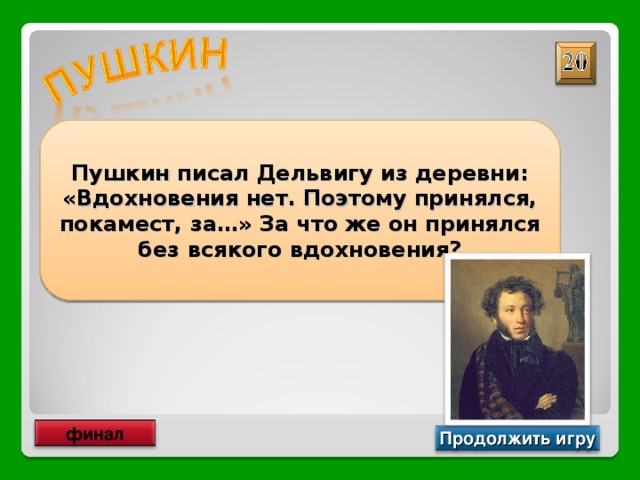 ПУШКИН

20

Пушкин писал Дельвигу из деревни: «Вдохновения нет. Поэтому принялся, покамест, за…» За что же он принялся без всякого вдохновения?

финал

Продолжить игру